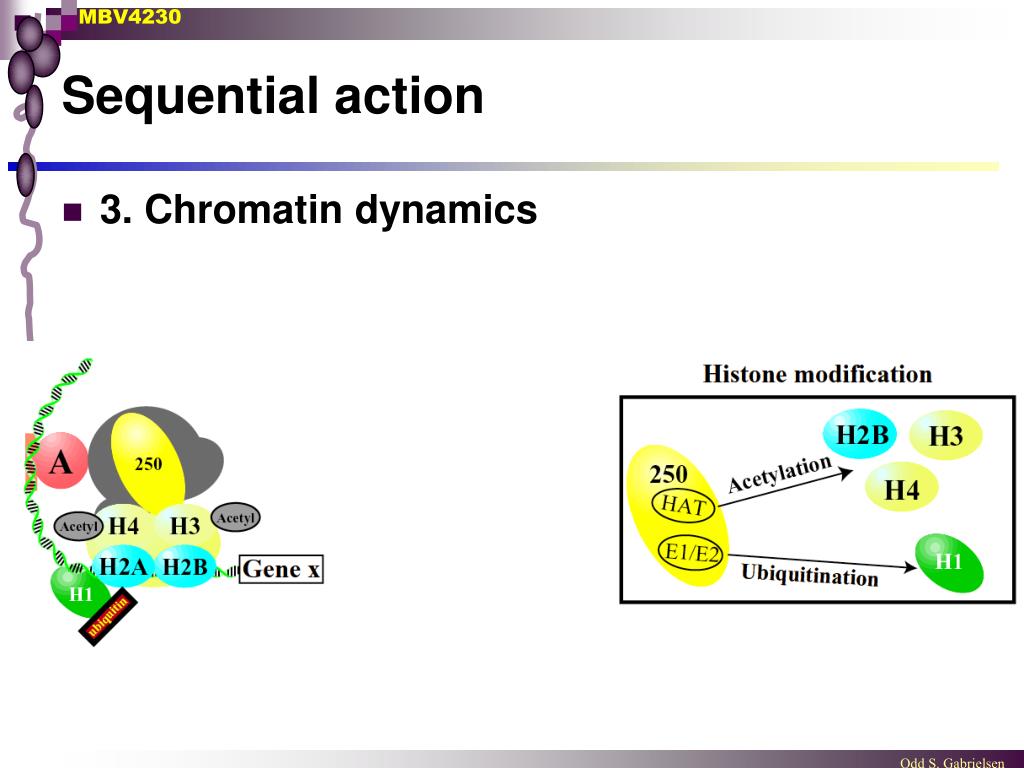 MBV4230

Sequential action

3. Chromatin dynamics

A
250
Acetyl
H4
H3
Acetyl
H2A
H2B
Gene x
H1
ubiquitin

Histone modification

250
HAT
E1/E2
Acetylation
Ubiquitination
H2B
H3
H4
H1

Odd S. Gabrielsen